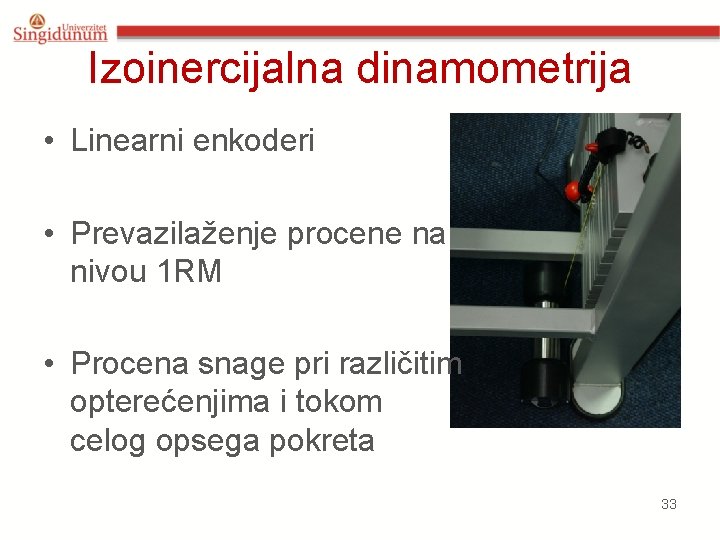 Univerzitet Singidunum

Izoinercijalna dinamometrija

• Linearni enkoderi

• Prevazilaženje procene na nivou 1RM

• Procena snage pri različitim opterećenjima i tokom celog opsega pokreta

33